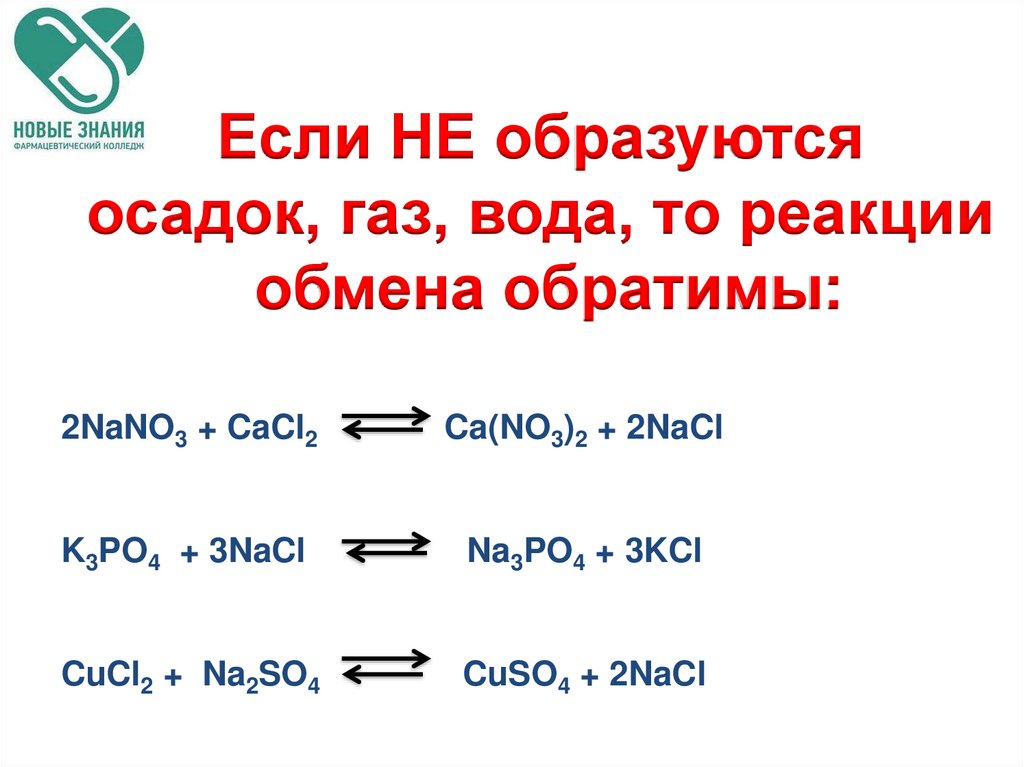 НОВЫЕ ЗНАНИЯ
ФАРМАЦЕВТИЧЕСКИЙ КОЛЛЕДЖ

Если НЕ образуются осадок, газ, вода, то реакции обмена обратимы:

$2NaNO_3 + CaCl_2 \rightleftarrows Ca(NO_3)_2 + 2NaCl$

$K_3PO_4 + 3NaCl \rightleftarrows Na_3PO_4 + 3KCl$

$CuCl_2 + Na_2SO_4 \rightleftarrows CuSO_4 + 2NaCl$